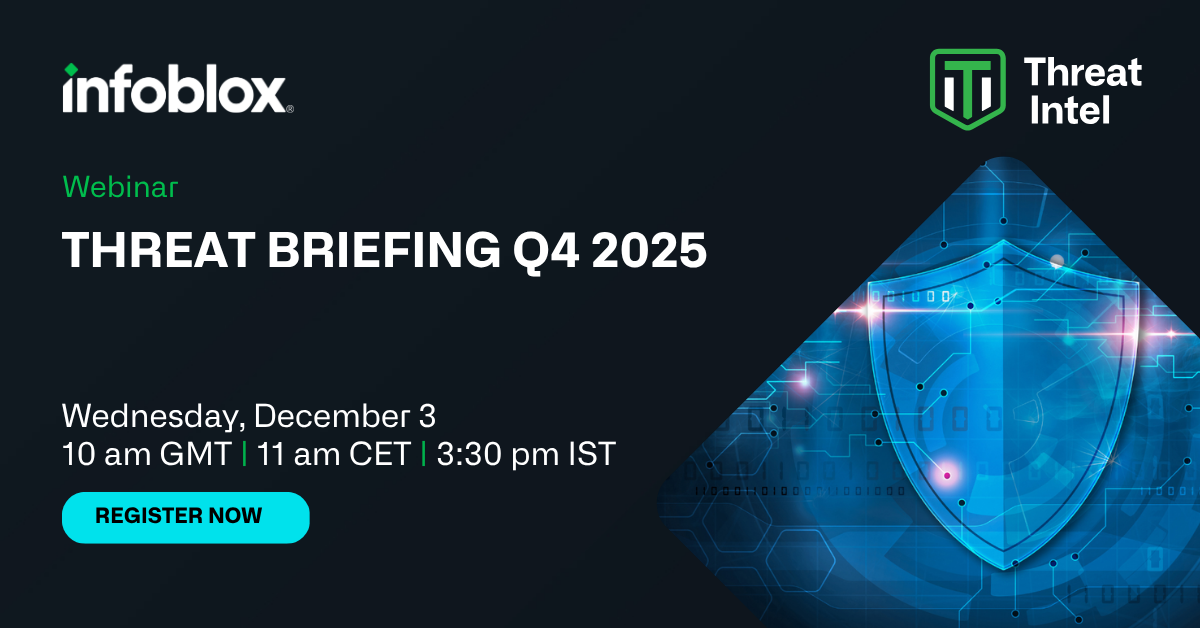 infoblox

Threat Intel

Webinar

THREAT BRIEFING Q4 2025

Wednesday, December 3
10 am GMT | 11 am CET | 3:30 pm IST

REGISTER NOW